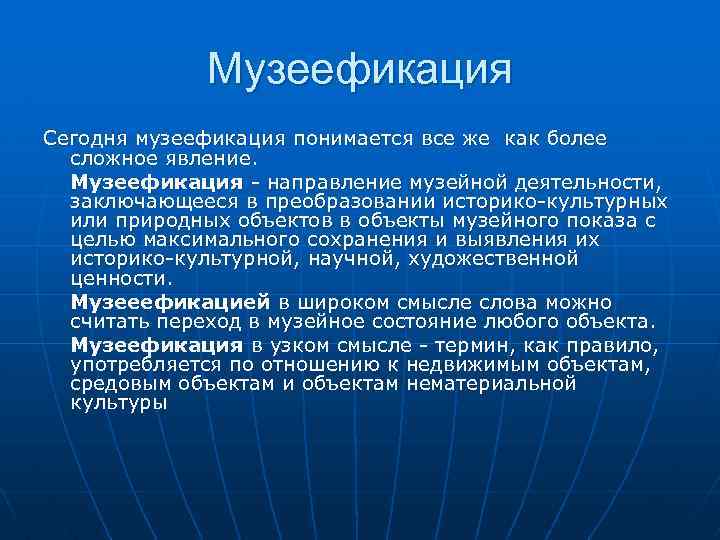 Музеефикация

Сегодня музеефикация понимается все же как более сложное явление.

Музеефикация - направление музейной деятельности, заключающееся в преобразовании историко-культурных или природных объектов в объекты музейного показа с целью максимального сохранения и выявления их историко-культурной, научной, художественной ценности.

Музееефикацией в широком смысле слова можно считать переход в музейное состояние любого объекта.

Музеефикация в узком смысле - термин, как правило, употребляется по отношению к недвижимым объектам, средовым объектам и объектам нематериальной культуры